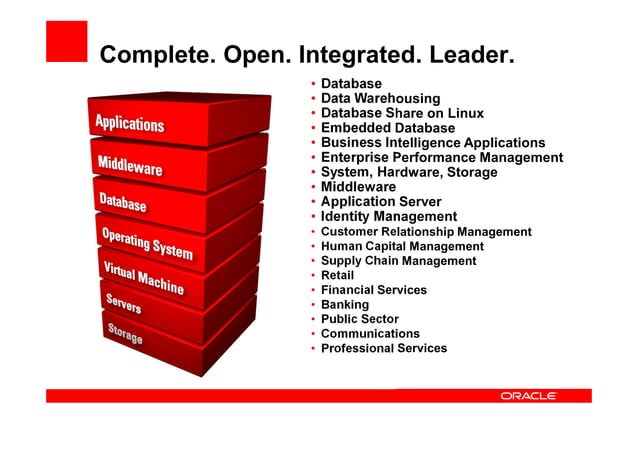 Complete. Open. Integrated. Leader.

Applications
Middleware
Database
Operating System
Virtual Machine
Servers
Storage

• Database
• Data Warehousing
• Database Share on Linux
• Embedded Database
• Business Intelligence Applications
• Enterprise Performance Management
• System, Hardware, Storage
• Middleware
• Application Server
• Identity Management
• Customer Relationship Management
• Human Capital Management
• Supply Chain Management
• Retail
• Financial Services
• Banking
• Public Sector
• Communications
• Professional Services

ORACLE